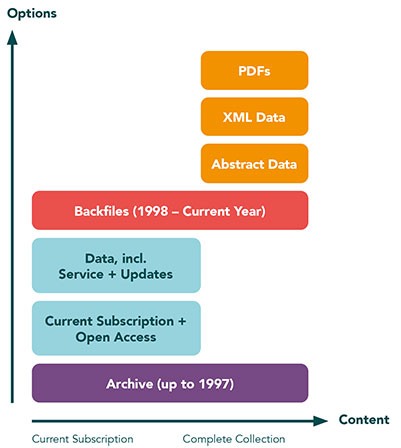 Options

PDFs

XML Data

Abstract Data

Backfiles (1998 – Current Year)

Data, incl. Service + Updates

Current Subscription + Open Access

Archive (up to 1997)

Content

Current Subscription

Complete Collection